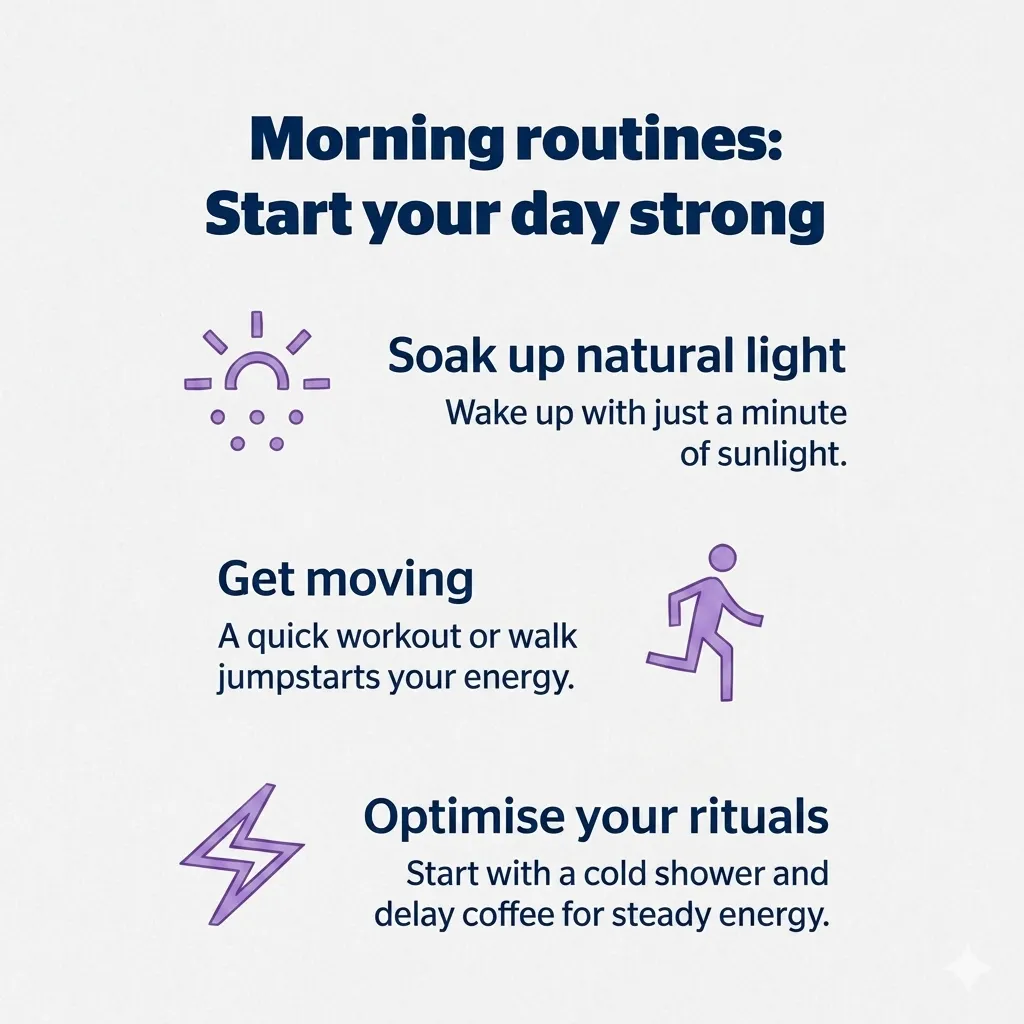 Morning routines:
Start your day strong

Soak up natural light
Wake up with just a minute of sunlight.

Get moving
A quick workout or walk jumpstarts your energy.

Optimise your rituals
Start with a cold shower and delay coffee for steady energy.